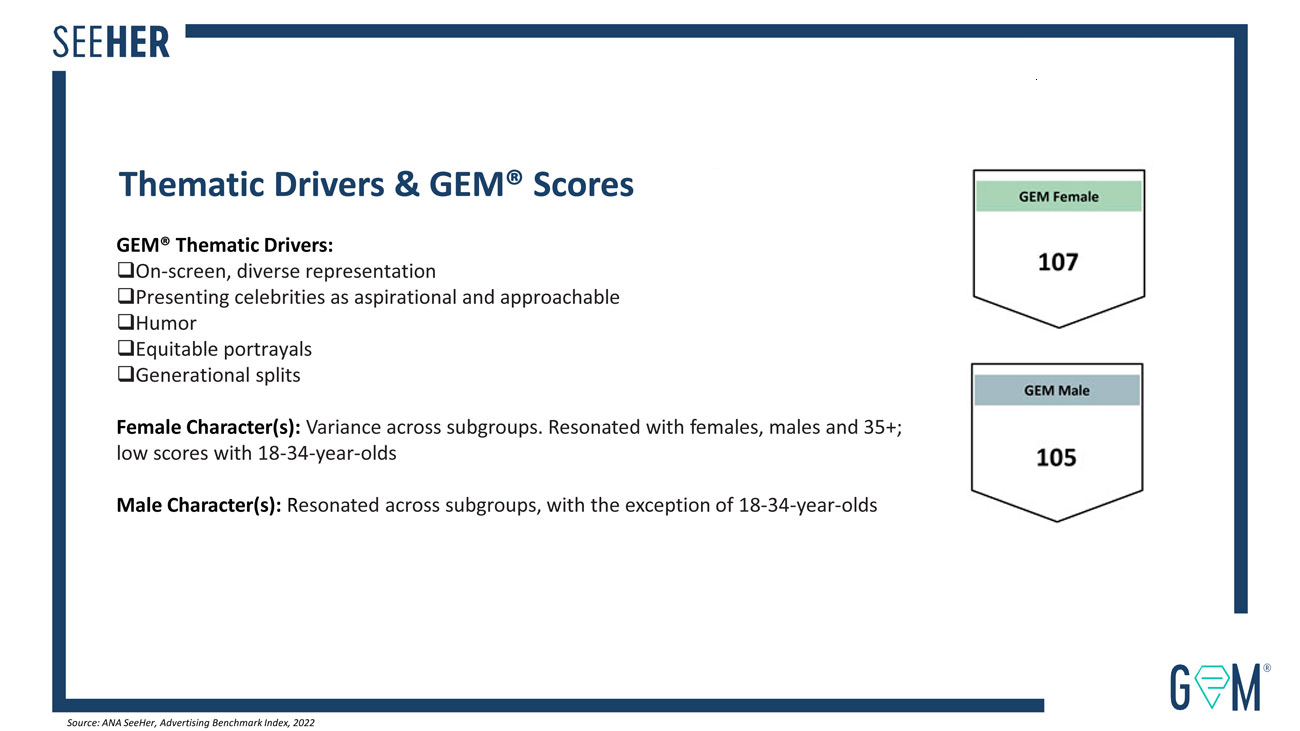 SEEHER

Thematic Drivers & GEM® Scores

GEM® Thematic Drivers:
❑On-screen, diverse representation
❑Presenting celebrities as aspirational and approachable
❑Humor
❑Equitable portrayals
❑Generational splits

Female Character(s): Variance across subgroups. Resonated with females, males and 35+; low scores with 18-34-year-olds

Male Character(s): Resonated across subgroups, with the exception of 18-34-year-olds

GEM Female

107

GEM Male

105

GEM®

Source: ANA SeeHer, Advertising Benchmark Index, 2022